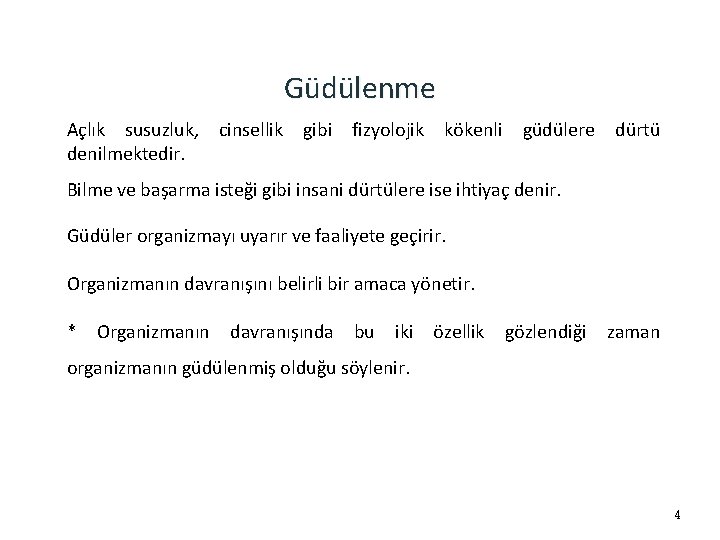 Güdülenme

Açlık susuzluk, cinsellik gibi fizyolojik kökenli güdülere dürtü denilmektedir.

Bilme ve başarma isteği gibi insani dürtülere ise ihtiyaç denir.

Güdüler organizmayı uyarır ve faaliyete geçirir.

Organizmanın davranışını belirli bir amaca yönetir.

* Organizmanın davranışında bu iki özellik gözlendiği zaman organizmanın güdülenmiş olduğu söylenir.

4